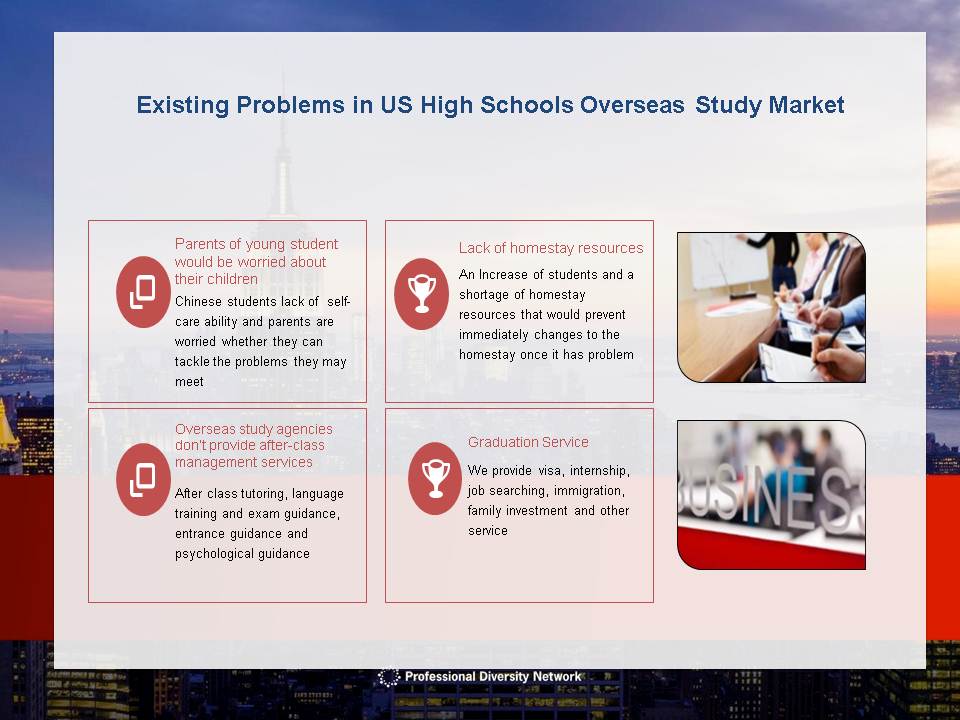 Existing Problems in US High Schools Overseas Study Market

Parents of young student would be worried about their children

Chinese students lack of self-care ability and parents are worried whether they can tackle the problems they may meet

Lack of homestay resources

An Increase of students and a shortage of homestay resources that would prevent immediately changes to the homestay once it has problem

Overseas study agencies don't provide after-class management services

After class tutoring, language training and exam guidance, entrance guidance and psychological guidance

Graduation Service

We provide visa, internship, job searching, immigration, family investment and other service

BUSINES

Professional Diversity Network